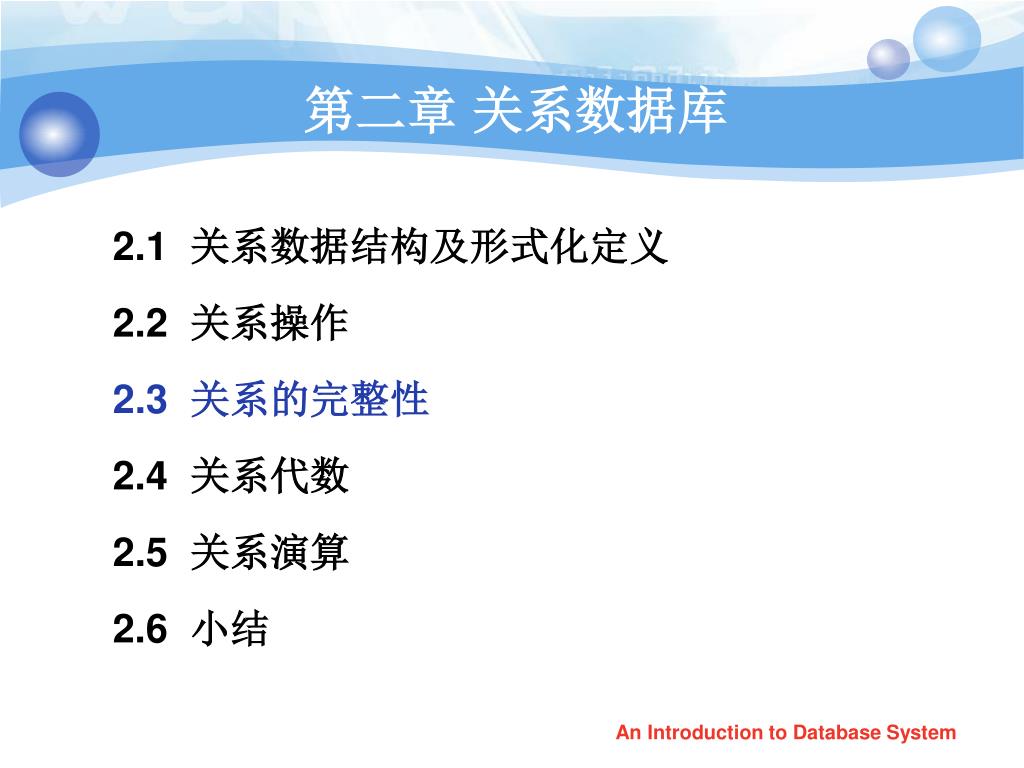 第二章 关系数据库

2.1 关系数据结构及形式化定义

2.2 关系操作

2.3 关系的完整性

2.4 关系代数

2.5 关系演算

2.6 小结

An Introduction to Database System